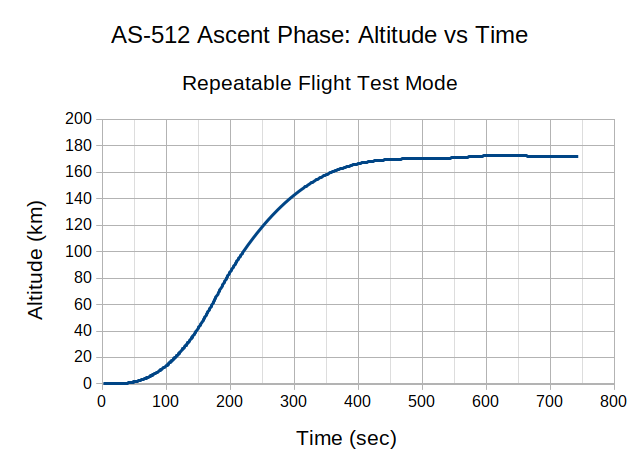 AS-512 Ascent Phase: Altitude vs Time

Repeatable Flight Test Mode

Altitude (km)

200
180
160
140
120
100
80
60
40
20
0

0 100 200 300 400 500 600 700 800

Time (sec)